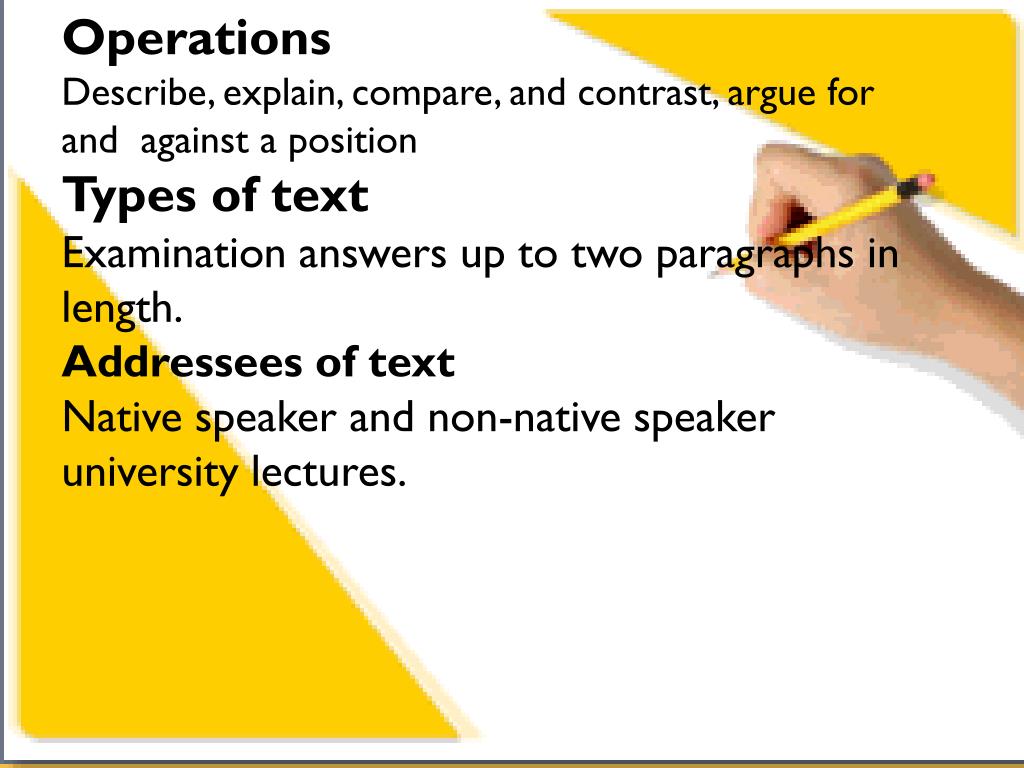 Operations
Describe, explain, compare, and contrast, argue for and against a position
Types of text
Examination answers up to two paragraphs in length.
Addressees of text
Native speaker and non-native speaker university lectures.